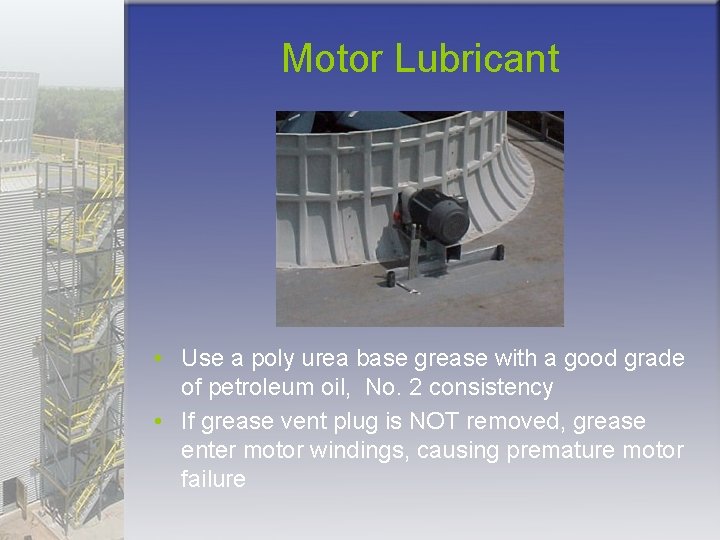 Motor Lubricant

• Use a poly urea base grease with a good grade of petroleum oil,  No. 2 consistency
• If grease vent plug is NOT removed, grease enter motor windings, causing premature motor failure